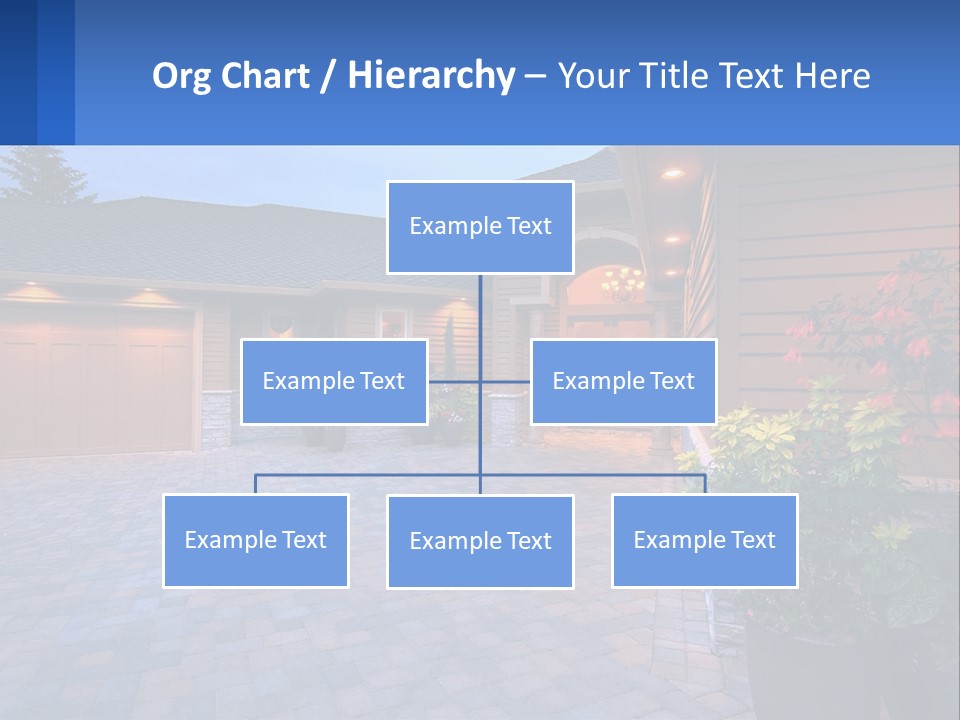 Org Chart / Hierarchy – Your Title Text Here

Example Text

Example Text

Example Text

Example Text

Example Text

Example Text